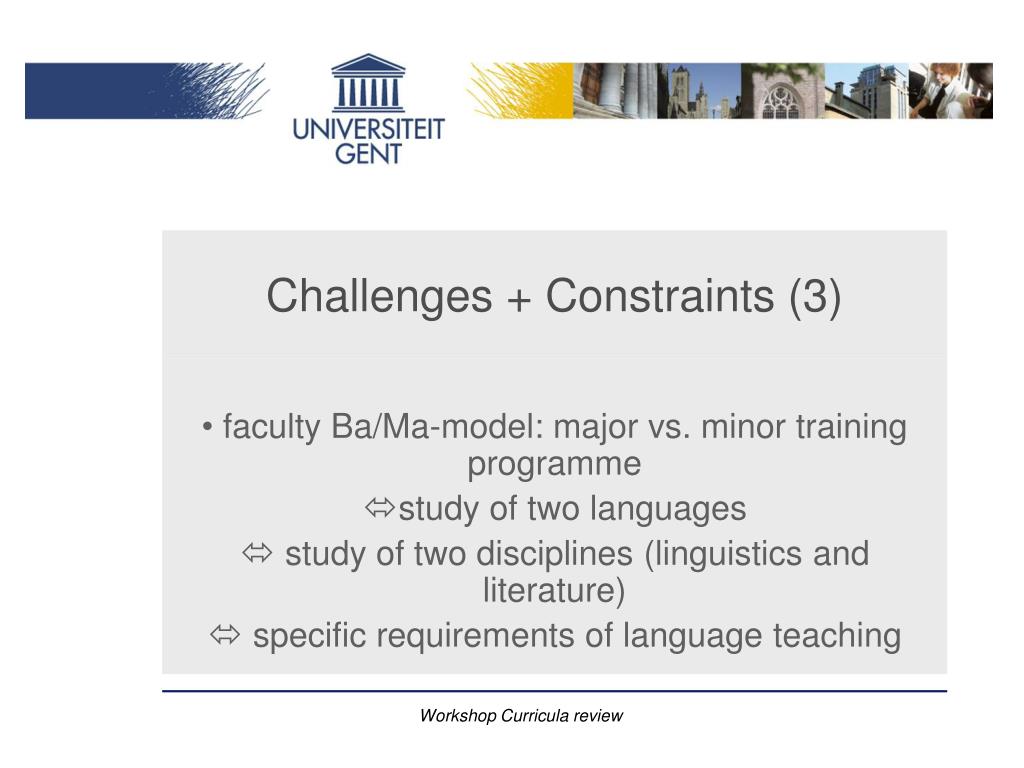 UNIVERSITEIT GENT

Challenges + Constraints (3)

• faculty Ba/Ma-model: major vs. minor training programme

⬄study of two languages

⬄ study of two disciplines (linguistics and literature)

⬄ specific requirements of language teaching

Workshop Curricula review